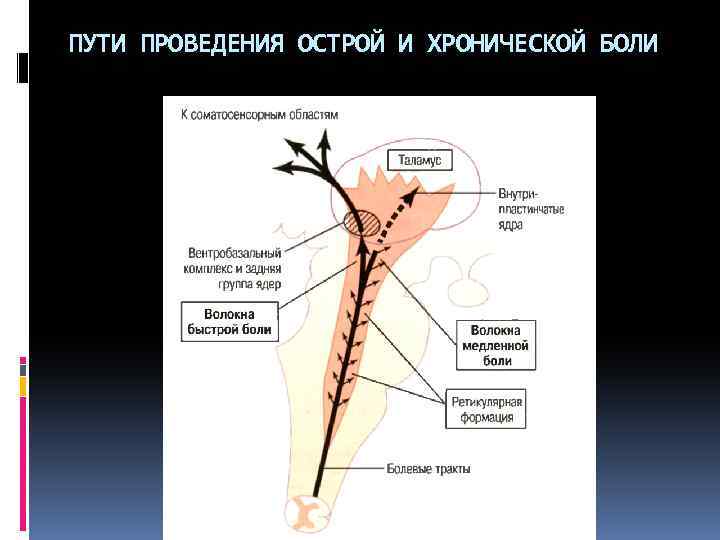 ПУТИ ПРОВЕДЕНИЯ ОСТРОЙ И ХРОНИЧЕСКОЙ БОЛИ

К соматосенсорным областям

Таламус

Внутрипластинчатые ядра

Вентробазальный комплекс и задняя группа ядер

Волокна быстрой боли

Волокна медленной боли

Ретикулярная формация

Болевые тракты